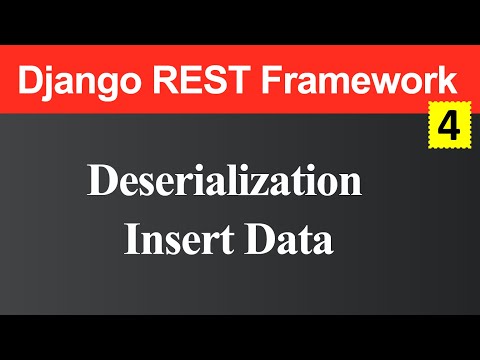 Django REST Framework

4

Deserialization
Insert Data